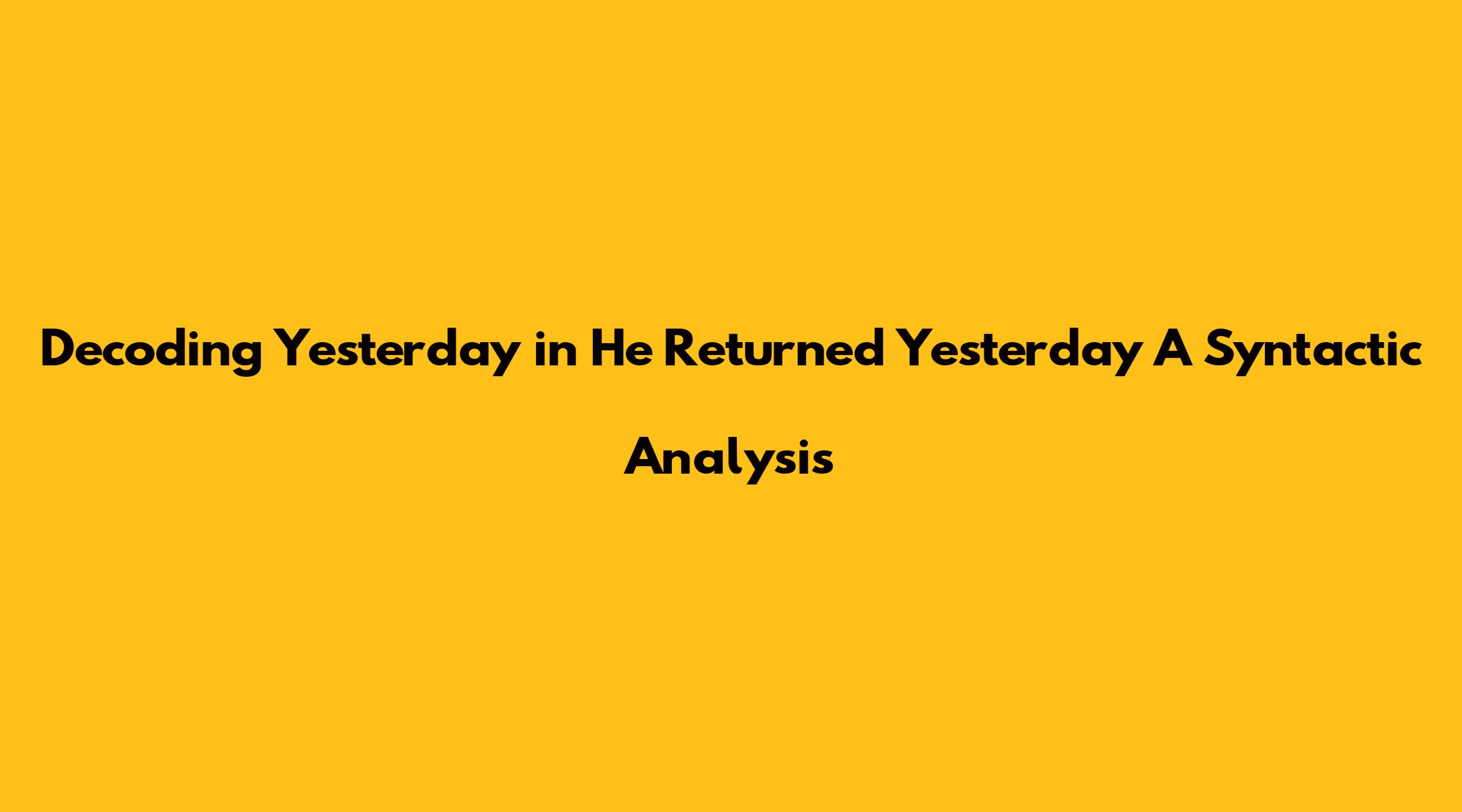 Decoding Yesterday in He Returned Yesterday A Syntactic Analysis